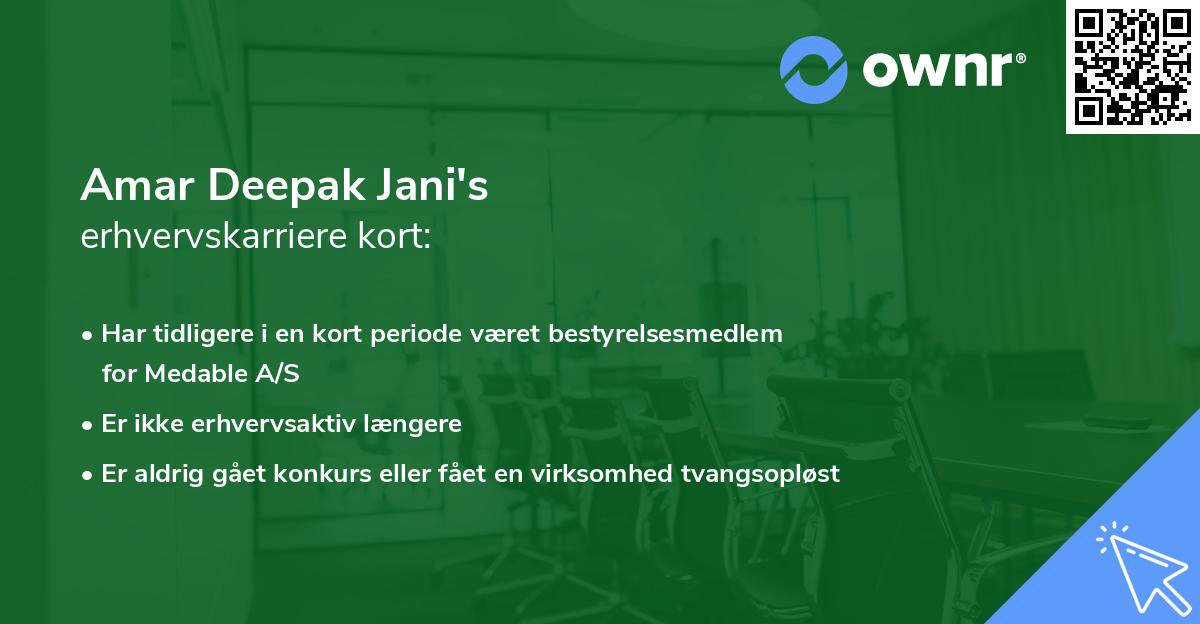 ownr®

Amar Deepak Jani's
erhvervskarriere kort:

• Har tidligere i en kort periode været bestyrelsesmedlem for Medable A/S
• Er ikke erhvervsaktiv længere
• Er aldrig gået konkurs eller fået en virksomhed tvangsopløst